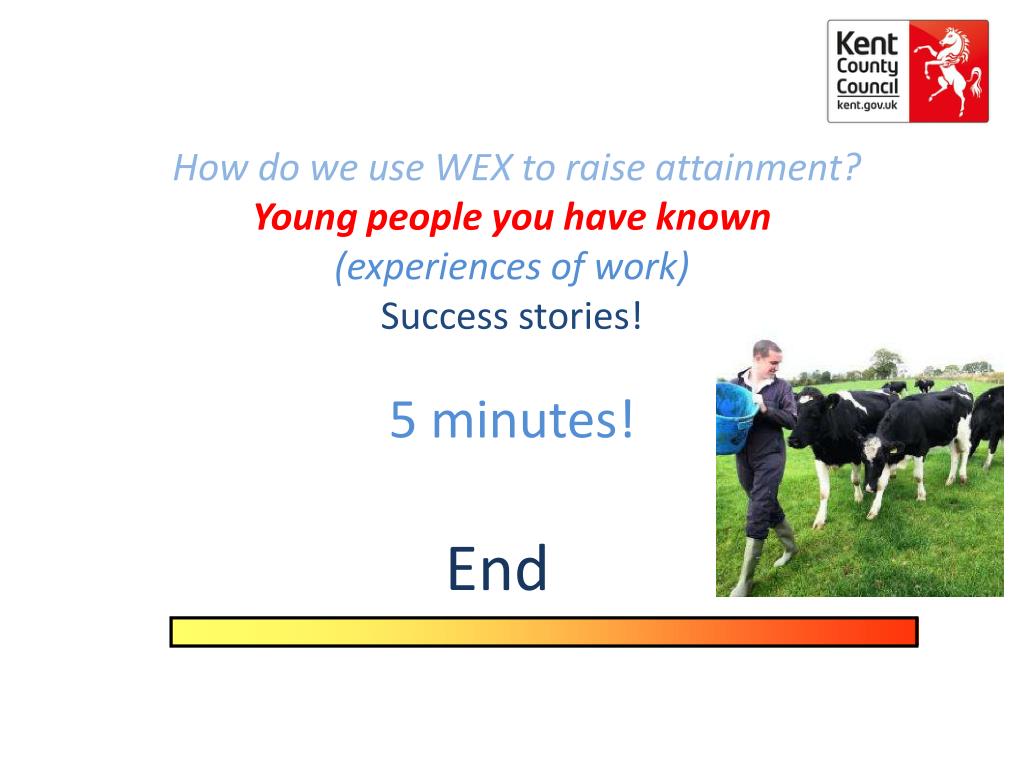 Kent County Council kent.gov.uk

How do we use WEX to raise attainment?
Young people you have known
(experiences of work)
Success stories!

5 minutes!

End